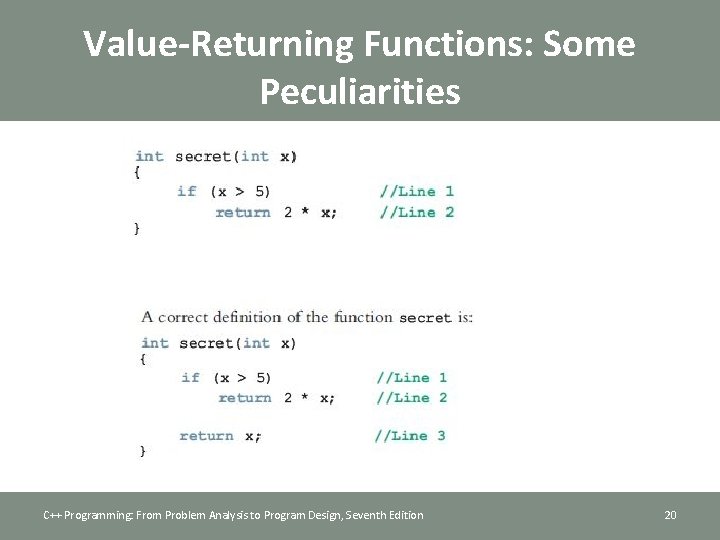 Value-Returning Functions: Some Peculiarities

int secret(int x)
{
    if (x > 5)              //Line 1
        return 2 * x;       //Line 2
}

A correct definition of the function secret is:

int secret(int x)
{
    if (x > 5)              //Line 1
        return 2 * x;       //Line 2

    return x;               //Line 3
}

C++ Programming: From Problem Analysis to Program Design, Seventh Edition

20